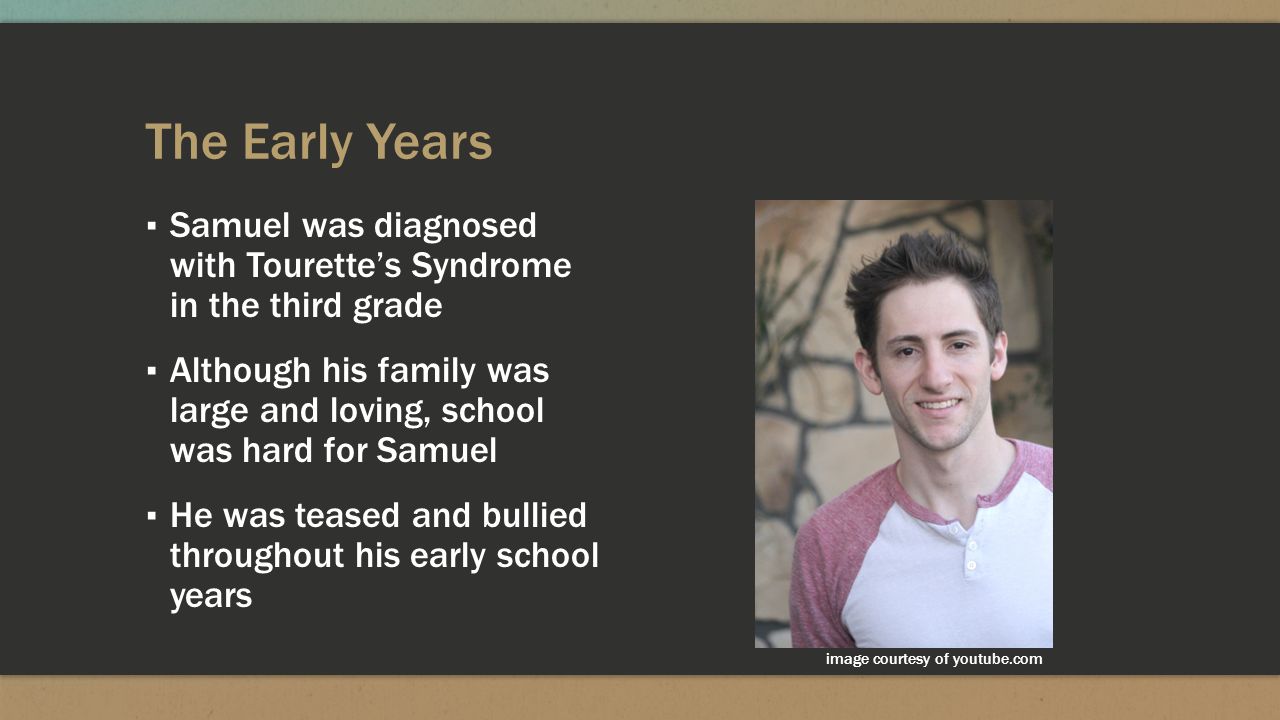 The Early Years

▪ Samuel was diagnosed with Tourette's Syndrome in the third grade

▪ Although his family was large and loving, school was hard for Samuel

▪ He was teased and bullied throughout his early school years

image courtesy of youtube.com